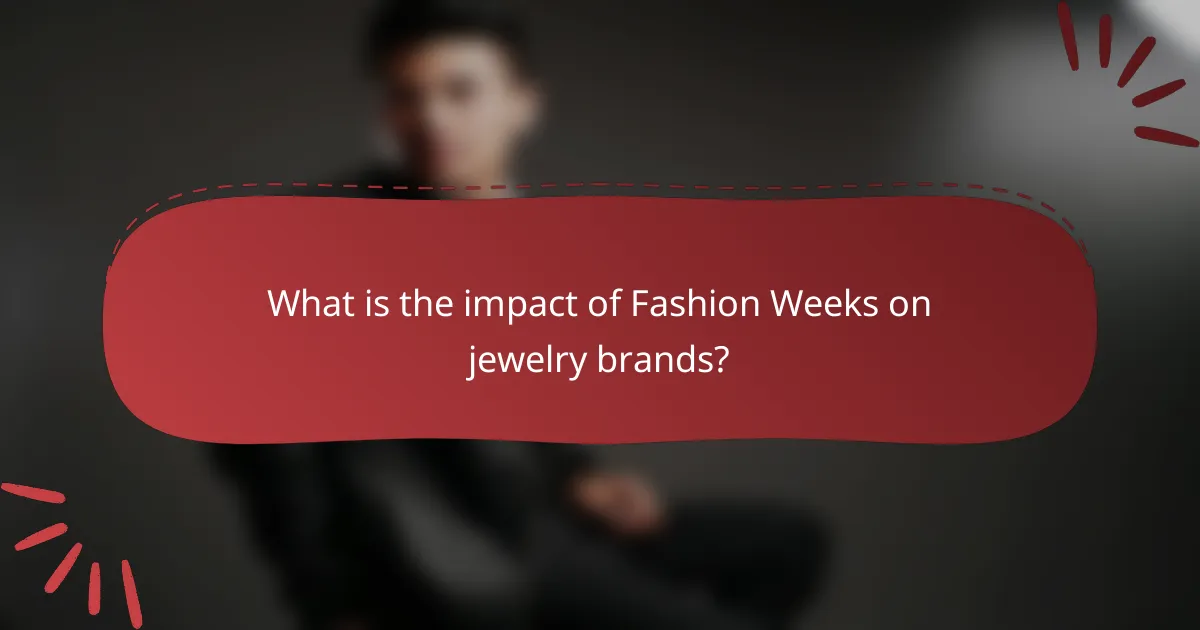 What is the impact of Fashion Weeks on jewelry brands?